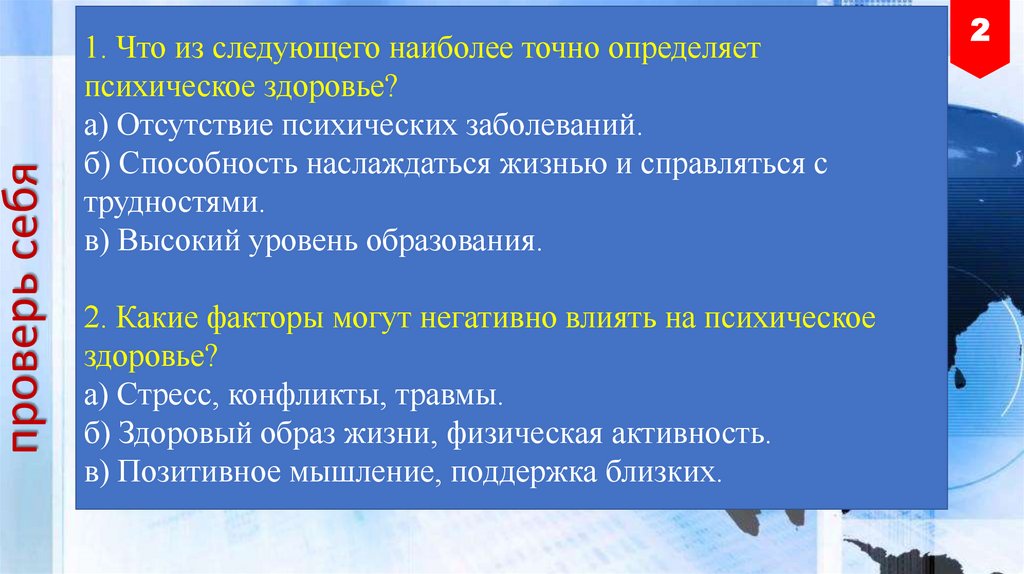 проверь себя

2

1. Что из следующего наиболее точно определяет психическое здоровье?
а) Отсутствие психических заболеваний.
б) Способность наслаждаться жизнью и справляться с трудностями.
в) Высокий уровень образования.

2. Какие факторы могут негативно влиять на психическое здоровье?
а) Стресс, конфликты, травмы.
б) Здоровый образ жизни, физическая активность.
в) Позитивное мышление, поддержка близких.